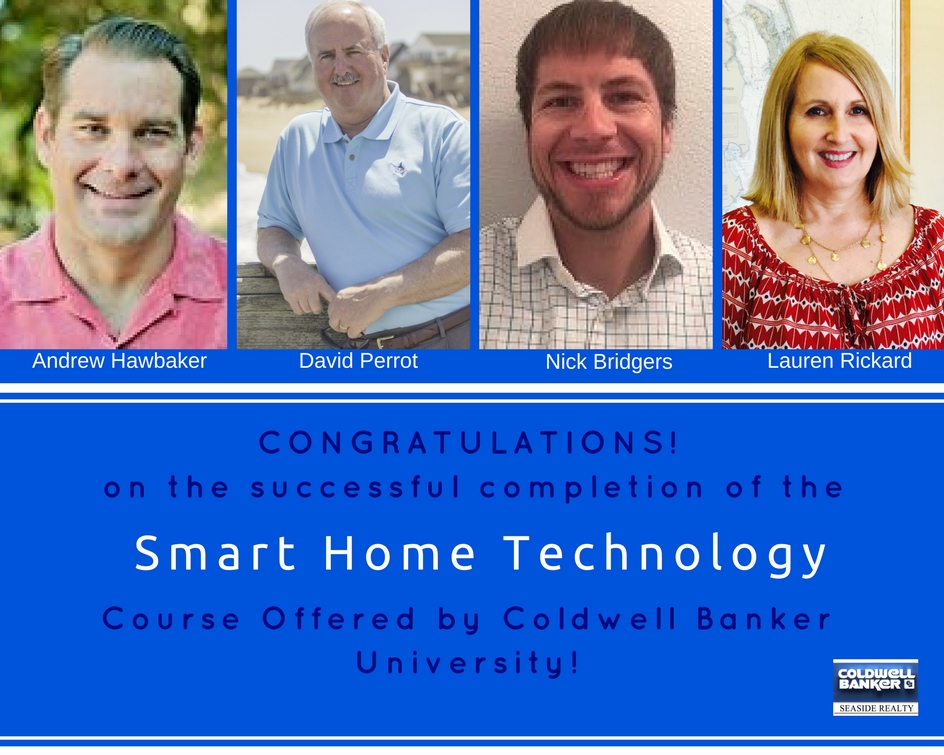 Andrew Hawbaker David Perrot Nick Bridgers Lauren Rickard

CONGRATULATIONS!
on the successful completion of the

Smart Home Technology

Course Offered by Coldwell Banker University!

COLDWELL BANKER
SEASIDE REALTY